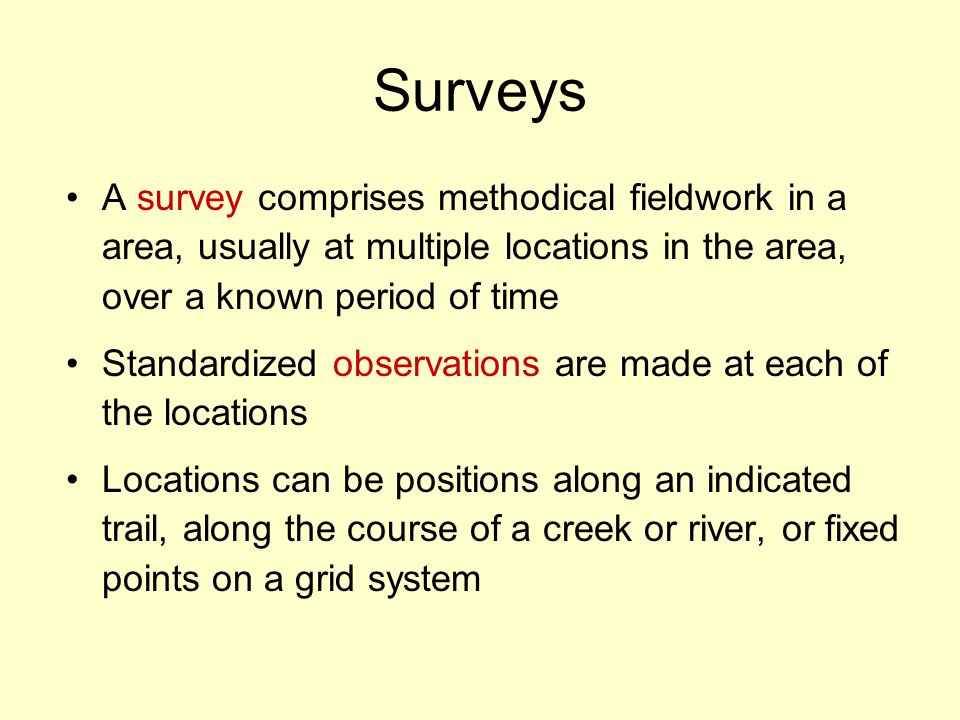 Surveys

• A survey comprises methodical fieldwork in a area, usually at multiple locations in the area, over a known period of time

• Standardized observations are made at each of the locations

• Locations can be positions along an indicated trail, along the course of a creek or river, or fixed points on a grid system